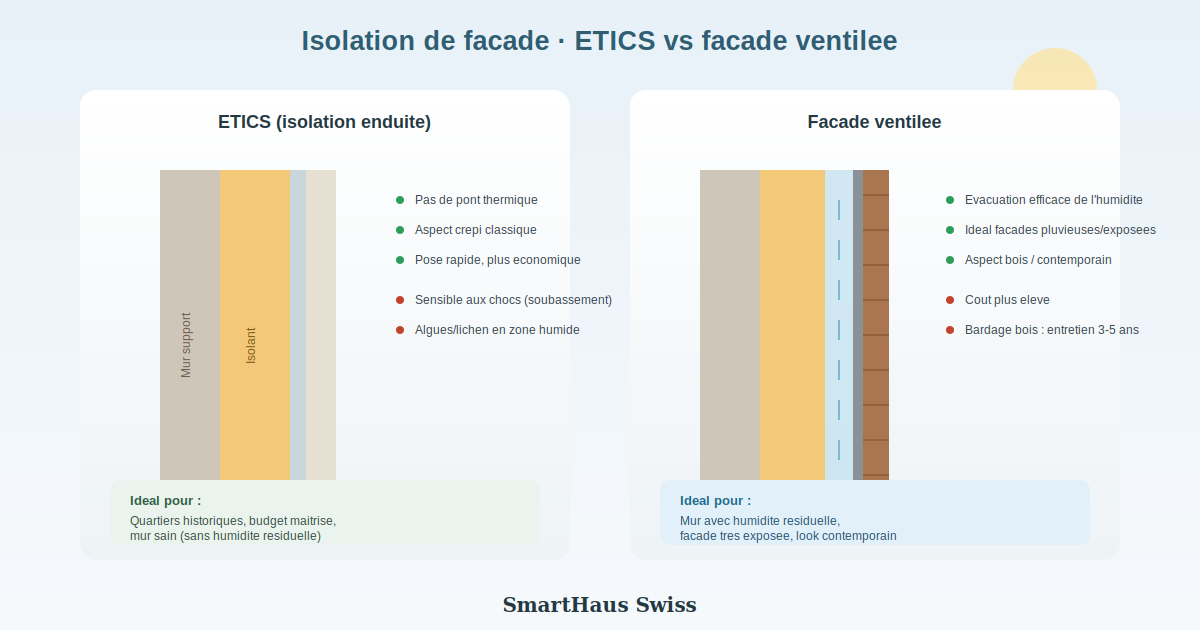 Isolation de facade · ETICS vs facade ventilee

ETICS (isolation enduite)

Mur support

Isolant

Pas de pont thermique

Aspect crepi classique

Pose rapide, plus economique

Sensible aux chocs (soubassement)

Algues/lichen en zone humide

Ideal pour :

Quartiers historiques, budget maitrise, mur sain (sans humidite residuelle)

Facade ventilee

Evacuation efficace de l'humidite

Ideal facades pluvieuses/exposees

Aspect bois / contemporain

Cout plus eleve

Bardage bois : entretien 3-5 ans

Ideal pour :

Mur avec humidite residuelle, facade tres exposee, look contemporain

SmartHaus Swiss